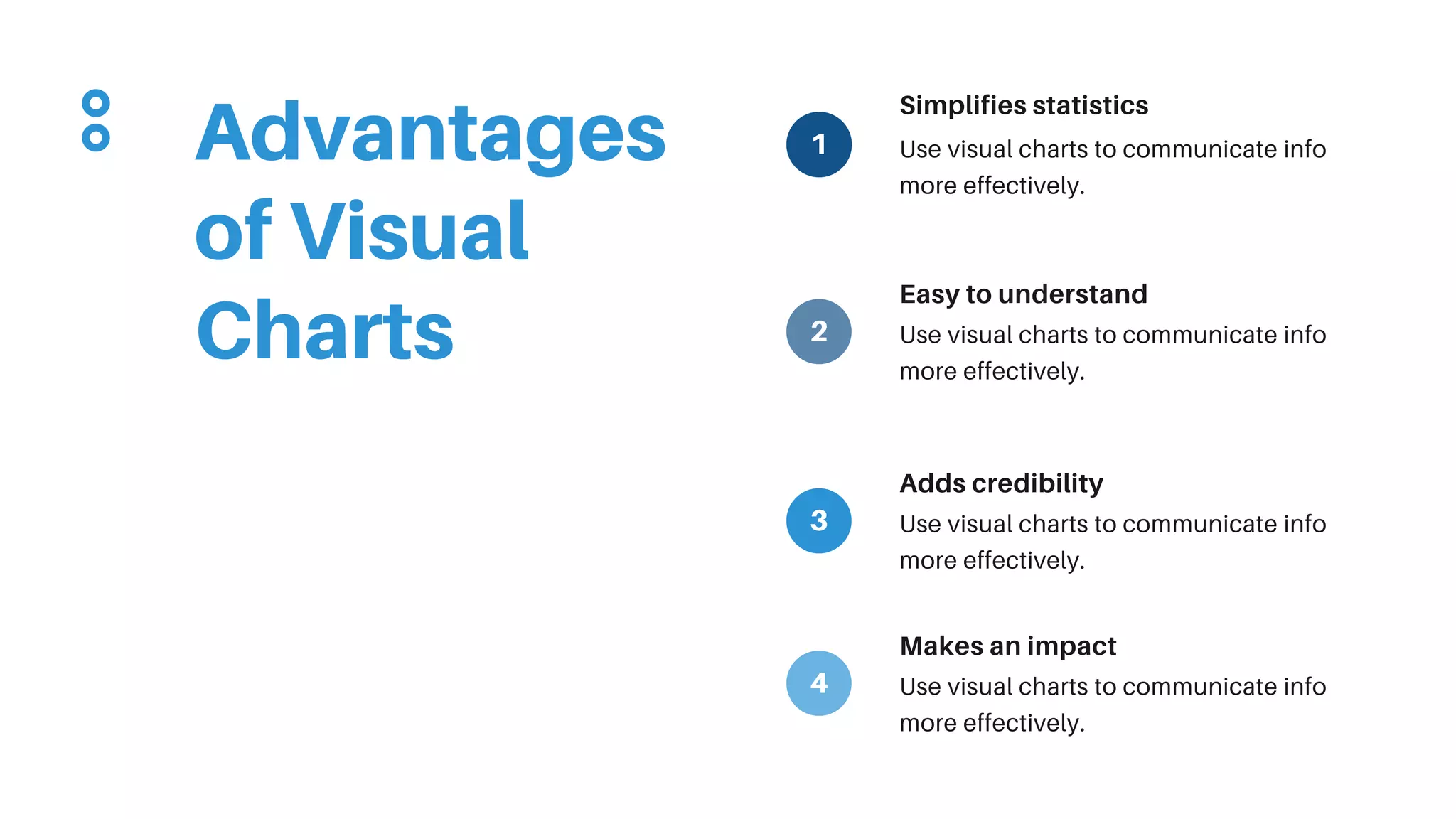 Advantages of Visual Charts

1

Simplifies statistics

Use visual charts to communicate info more effectively.

2

Easy to understand

Use visual charts to communicate info more effectively.

3

Adds credibility

Use visual charts to communicate info more effectively.

4

Makes an impact

Use visual charts to communicate info more effectively.